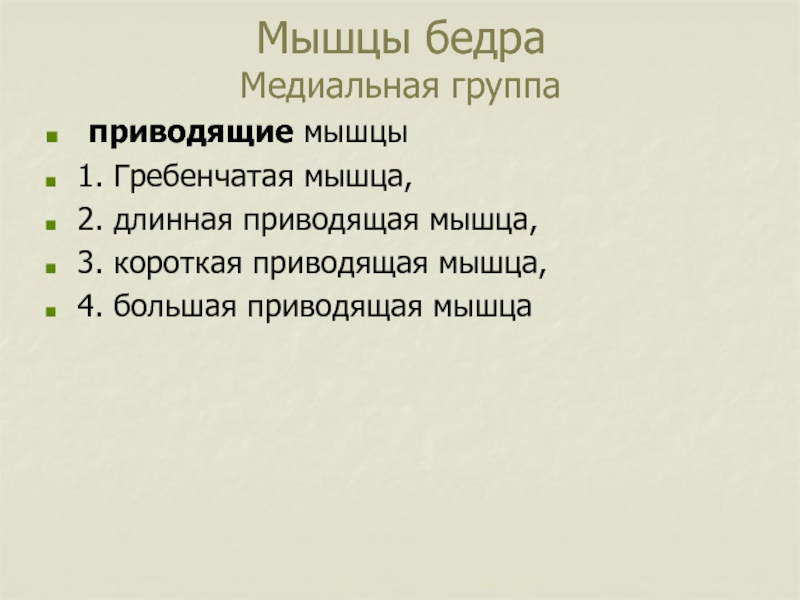 Мышцы бедра
Медиальная группа

- приводящие мышцы
- 1. Гребенчатая мышца,
- 2. длинная приводящая мышца,
- 3. короткая приводящая мышца,
- 4. большая приводящая мышца